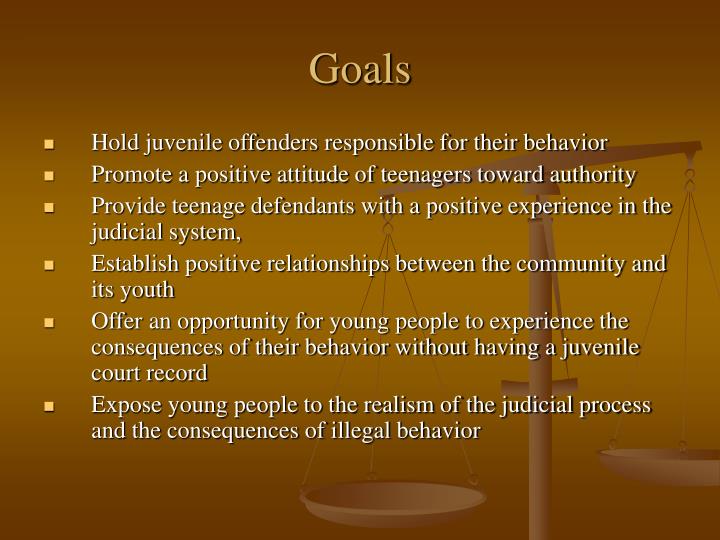 Goals

- Hold juvenile offenders responsible for their behavior
- Promote a positive attitude of teenagers toward authority
- Provide teenage defendants with a positive experience in the judicial system,
- Establish positive relationships between the community and its youth
- Offer an opportunity for young people to experience the consequences of their behavior without having a juvenile court record
- Expose young people to the realism of the judicial process and the consequences of illegal behavior